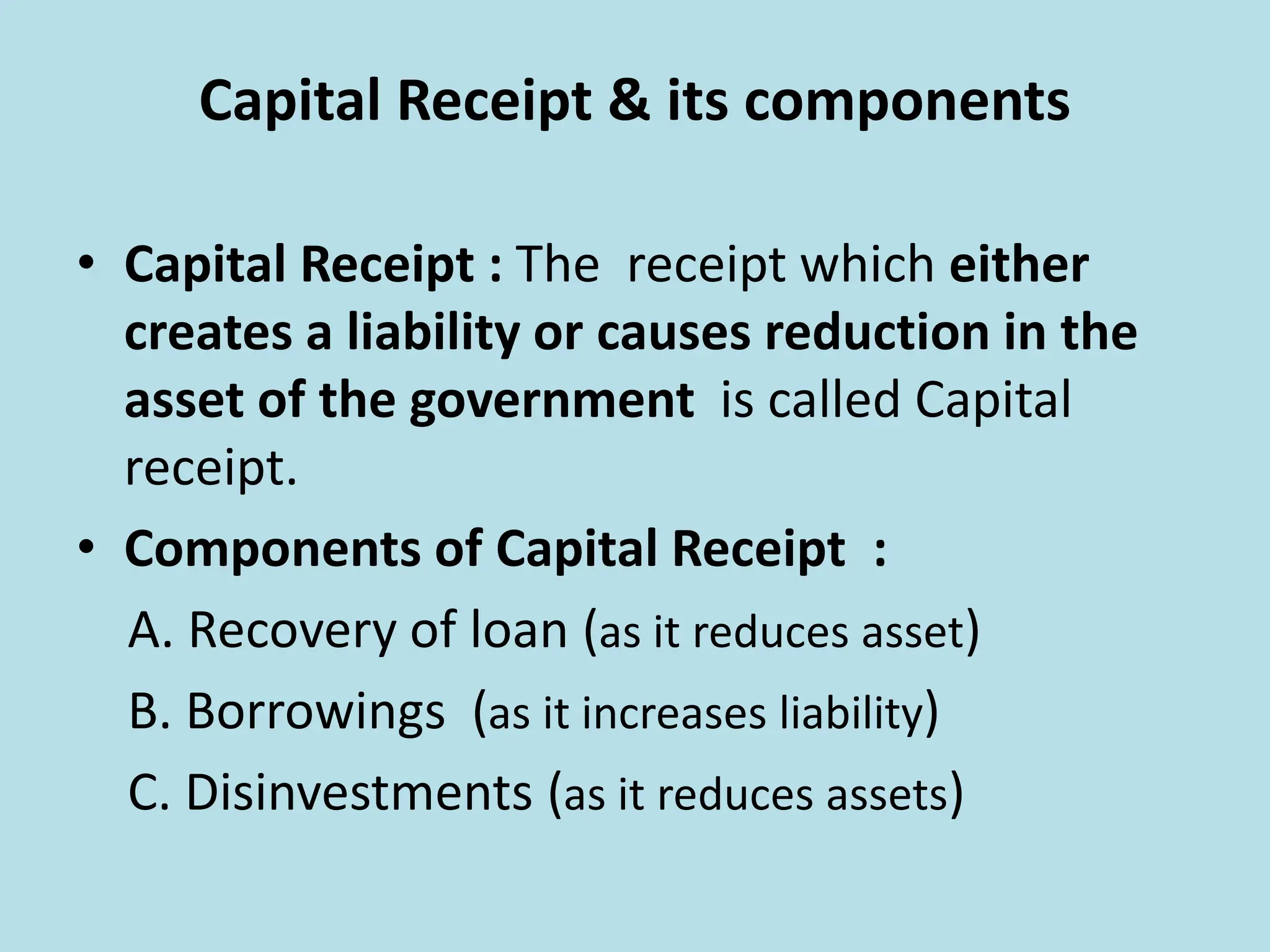 Capital Receipt & its components

• Capital Receipt : The receipt which either creates a liability or causes reduction in the asset of the government is called Capital receipt.

• Components of Capital Receipt :

A. Recovery of loan (as it reduces asset)

B. Borrowings (as it increases liability)

C. Disinvestments (as it reduces assets)